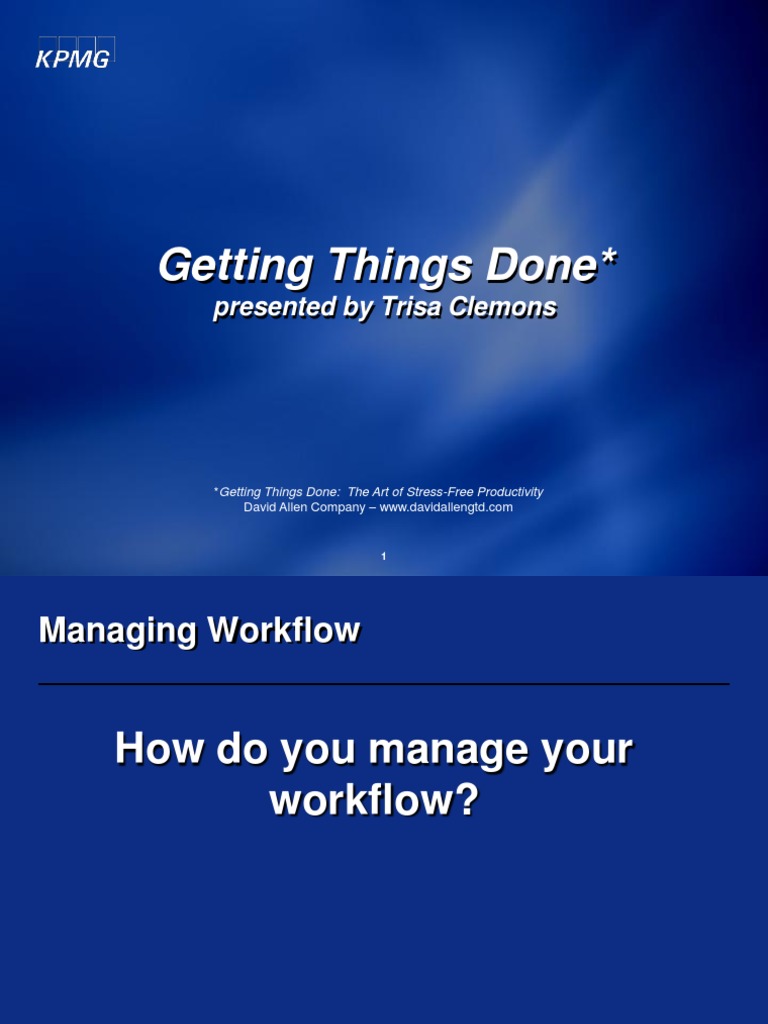 KPMG

Getting Things Done*
presented by Trisa Clemons

*Getting Things Done: The Art of Stress-Free Productivity
David Allen Company – www.davidallengtd.com

1

Managing Workflow

How do you manage your workflow?